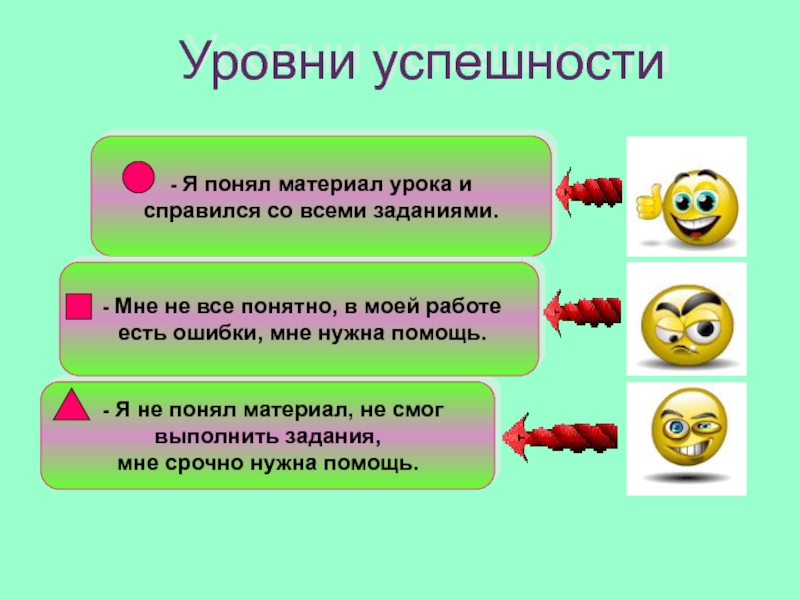 Уровни успешности

- Я понял материал урока и справился со всеми заданиями.

- Мне не все понятно, в моей работе есть ошибки, мне нужна помощь.

- Я не понял материал, не смог выполнить задания, мне срочно нужна помощь.